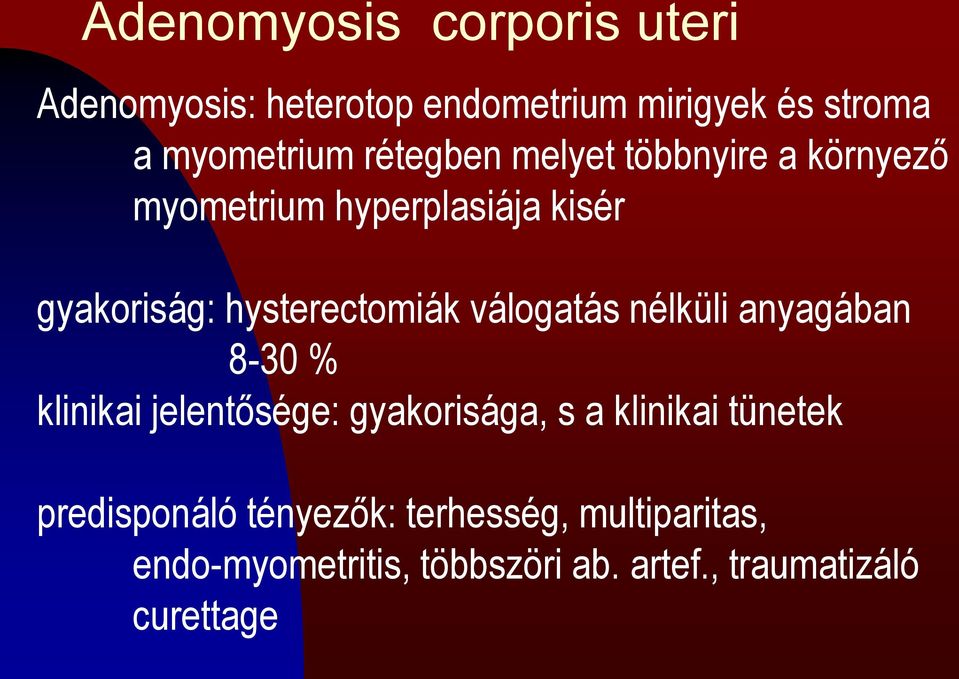 Adenomyosis corporis uteri

Adenomyosis: heterotop endometrium mirigyek és stroma a myometrium rétegben melyet többnyire a környező myometrium hyperplasiája kisér

gyakoriság: hysterectomiák válogatás nélküli anyagában 8-30 %

klinikai jelentősége: gyakorisága, s a klinikai tünetek

predisponáló tényezők: terhesség, multiparitas, endo-myometritis, többszöri ab. artef., traumatizáló curettage